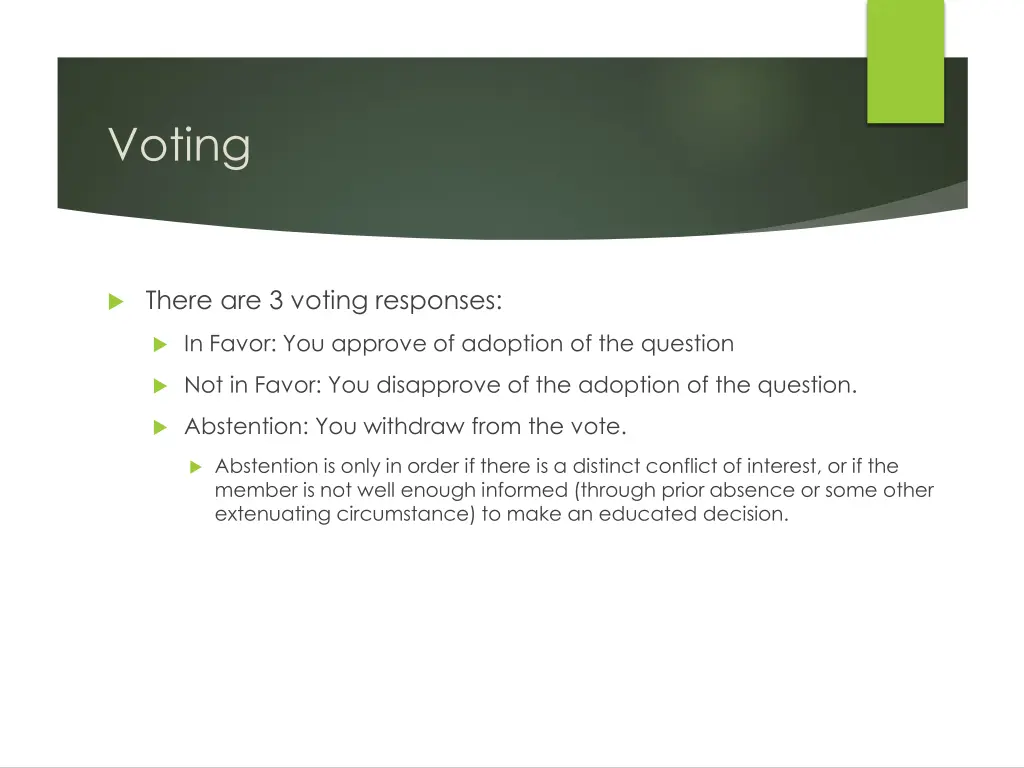 Voting

There are 3 voting responses:

In Favor: You approve of adoption of the question

Not in Favor: You disapprove of the adoption of the question.

Abstention: You withdraw from the vote.

Abstention is only in order if there is a distinct conflict of interest, or if the member is not well enough informed (through prior absence or some other extenuating circumstance) to make an educated decision.